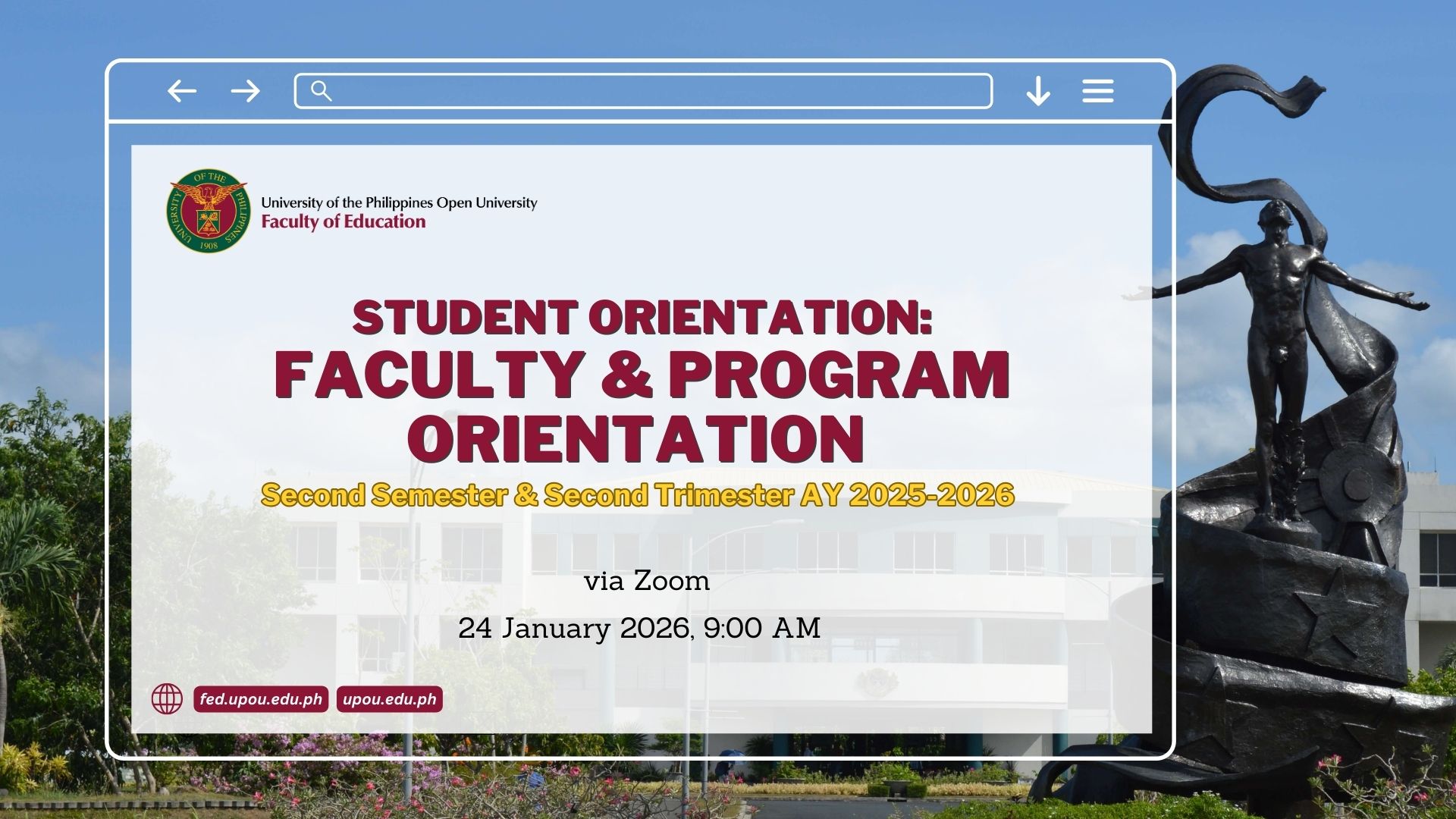 UNIVERSITY OF THE PHILIPPINES 1908

University of the Philippines Open University
Faculty of Education

STUDENT ORIENTATION:
FACULTY & PROGRAM ORIENTATION

Second Semester & Second Trimester AY 2025-2026

via Zoom

24 January 2026, 9:00 AM

fed.upou.edu.ph upou.edu.ph